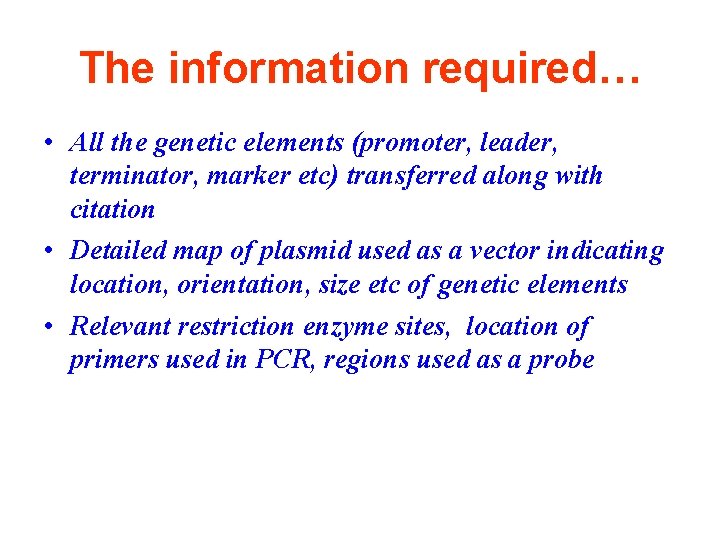 The information required…

• All the genetic elements (promoter, leader, terminator, marker etc) transferred along with citation

• Detailed map of plasmid used as a vector indicating location, orientation, size etc of genetic elements

• Relevant restriction enzyme sites, location of primers used in PCR, regions used as a probe